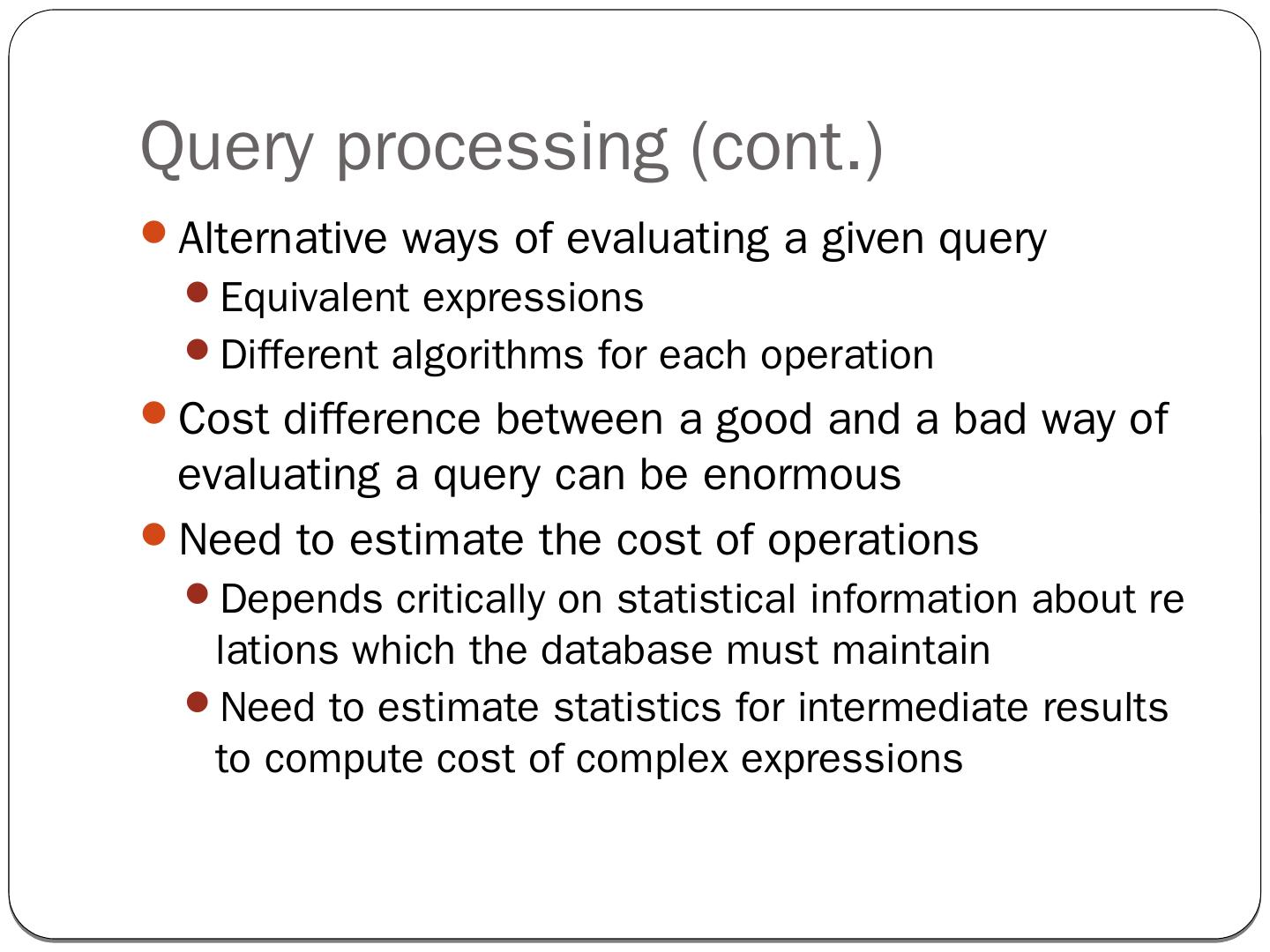 Query processing (cont.)

- Alternative ways of evaluating a given query
  - Equivalent expressions
  - Different algorithms for each operation
- Cost difference between a good and a bad way of evaluating a query can be enormous
- Need to estimate the cost of operations
  - Depends critically on statistical information about re lations which the database must maintain
  - Need to estimate statistics for intermediate results to compute cost of complex expressions